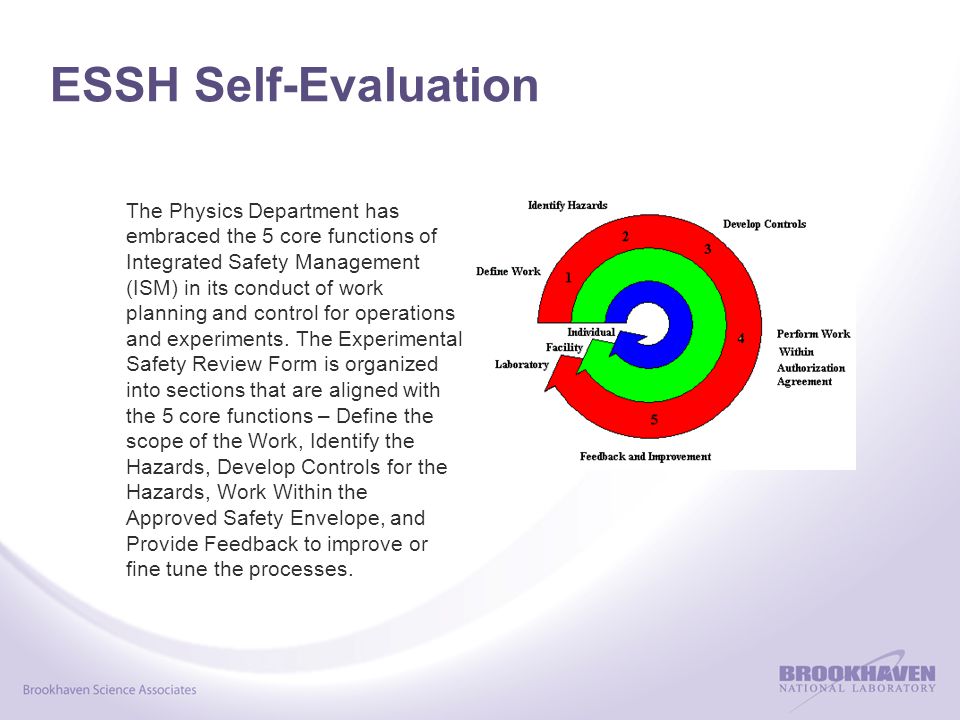 ESSH Self-Evaluation

The Physics Department has embraced the 5 core functions of Integrated Safety Management (ISM) in its conduct of work planning and control for operations and experiments. The Experimental Safety Review Form is organized into sections that are aligned with the 5 core functions – Define the scope of the Work, Identify the Hazards, Develop Controls for the Hazards, Work Within the Approved Safety Envelope, and Provide Feedback to improve or fine tune the processes.

Identify Hazards
Develop Controls
Define Work
1
2
3
4
5
Individual
Facility
Laboratory
Perform Work Within Authorization Agreement
Feedback and Improvement

Brookhaven Science Associates

BROOKHAVEN
NATIONAL LABORATORY